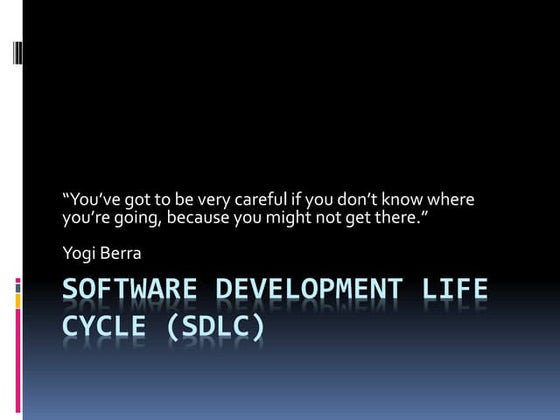 “You’ve got to be very careful if you don’t know where you’re going, because you might not get there.”

Yogi Berra

SOFTWARE DEVELOPMENT LIFE CYCLE (SDLC)